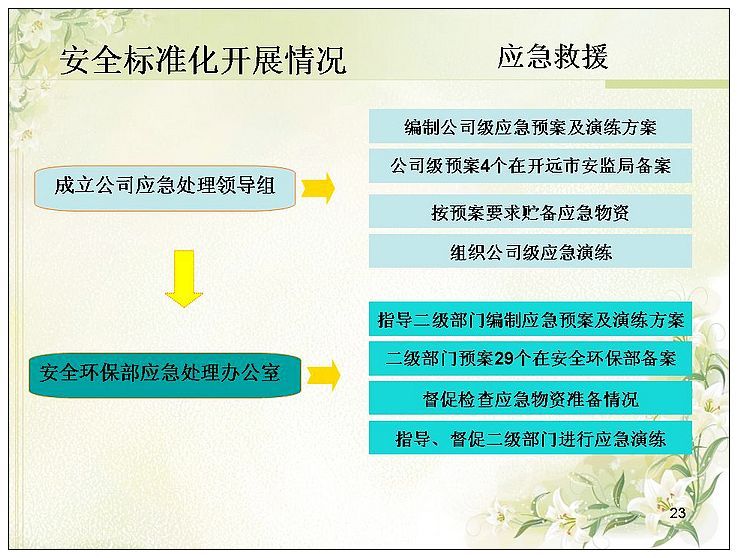 安全标准化开展情况

应急救援

成立公司应急处理领导组

编制公司级应急预案及演练方案

公司级预案4个在开远市安监局备案

按预案要求贮备应急物资

组织公司级应急演练

安全环保部应急处理办公室

指导二级部门编制应急预案及演练方案

二级部门预案29个在安全环保部备案

督促检查应急物资准备情况

指导、督促二级部门进行应急演练

23